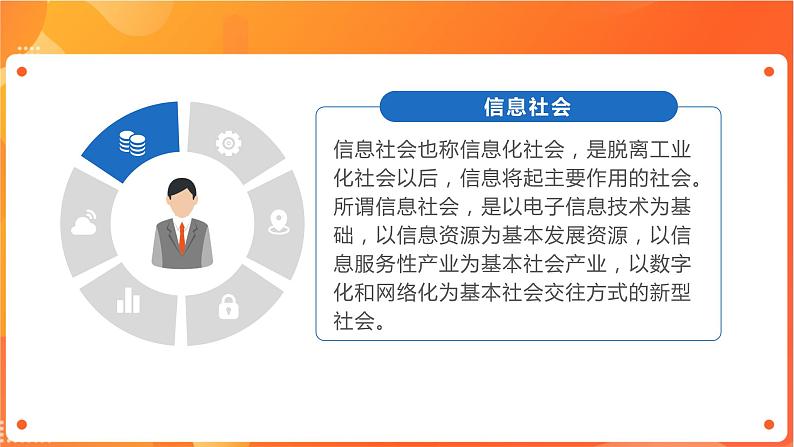 信息社会

信息社会也称信息化社会，是脱离工业化社会以后，信息将起主要作用的社会。所谓信息社会，是以电子信息技术为基础，以信息资源为基本发展资源，以信息服务性产业为基本社会产业，以数字化和网络化为基本社会交往方式的新型社会。